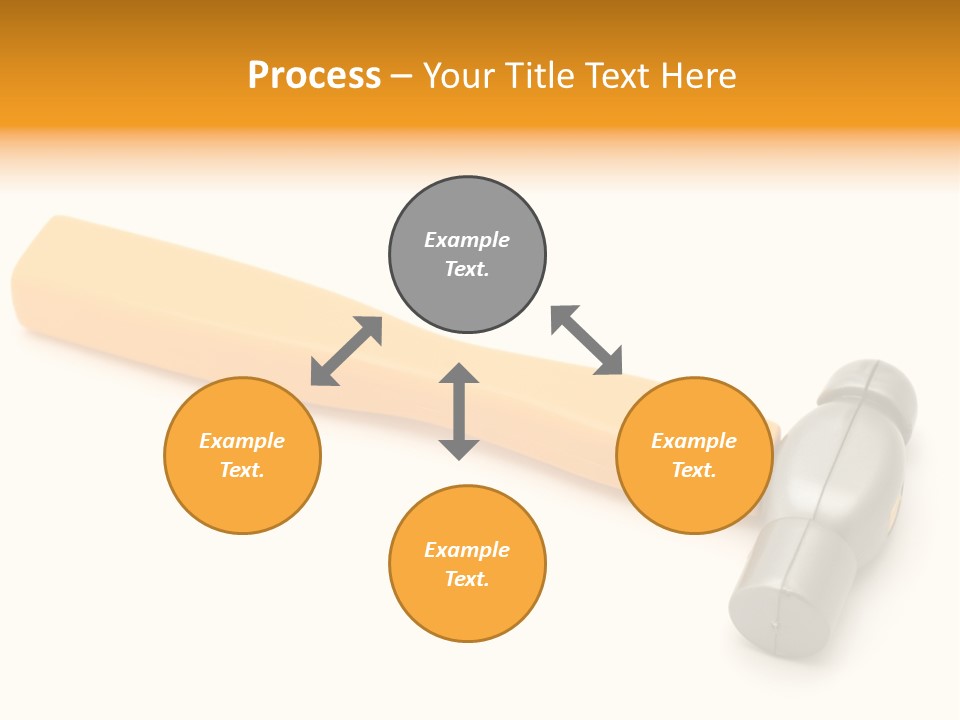 Process – Your Title Text Here

Example Text.

Example Text.

Example Text.

Example Text.